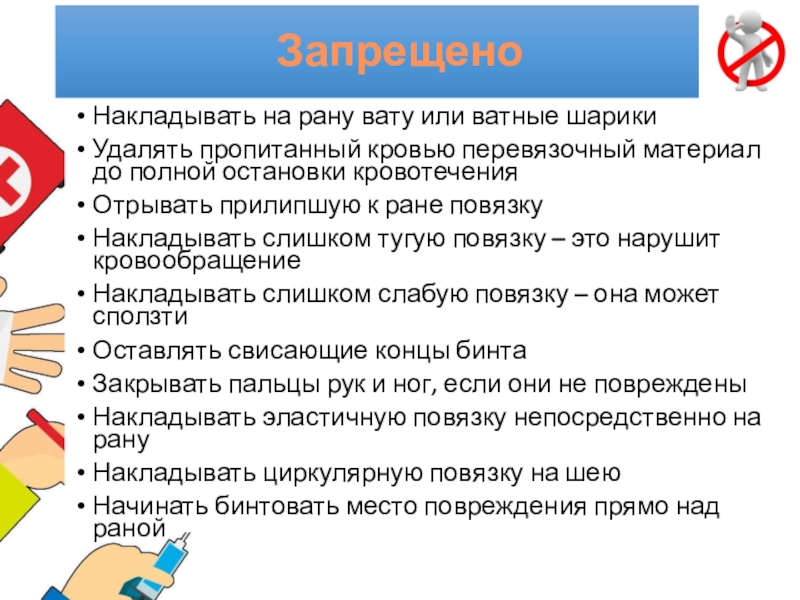 Запрещено

• Накладывать на рану вату или ватные шарики
• Удалять пропитанный кровью перевязочный материал до полной остановки кровотечения
• Отрывать прилипшую к ране повязку
• Накладывать слишком тугую повязку – это нарушит кровообращение
• Накладывать слишком слабую повязку – она может сползти
• Оставлять свисающие концы бинта
• Закрывать пальцы рук и ног, если они не повреждены
• Накладывать эластичную повязку непосредственно на рану
• Накладывать циркулярную повязку на шею
• Начинать бинтовать место повреждения прямо над раной